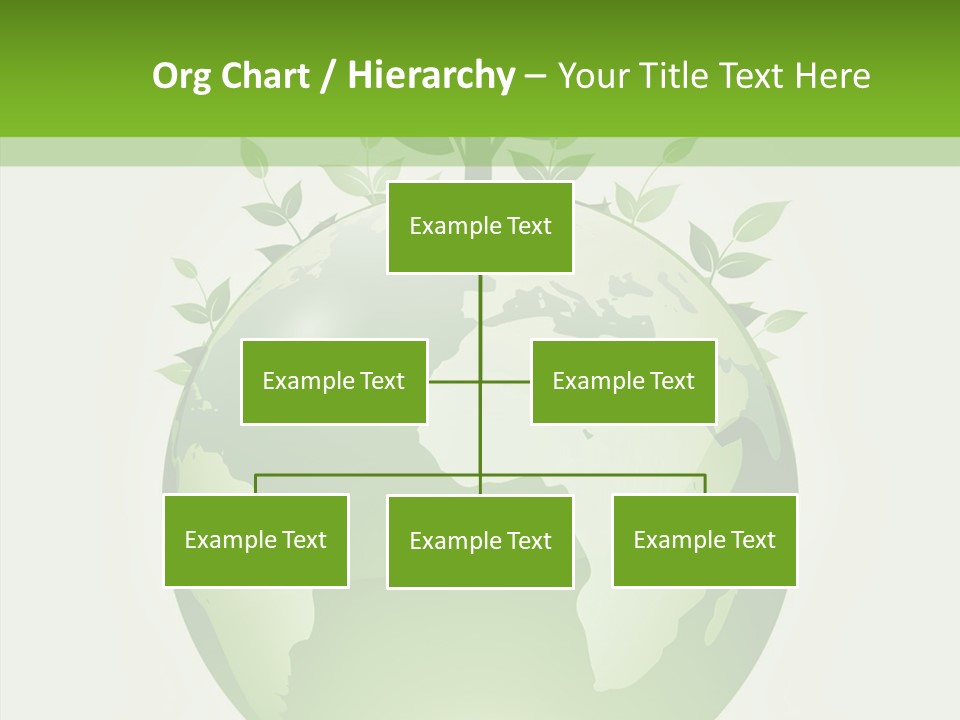 Org Chart / Hierarchy – Your Title Text Here

Example Text

Example Text

Example Text

Example Text

Example Text

Example Text